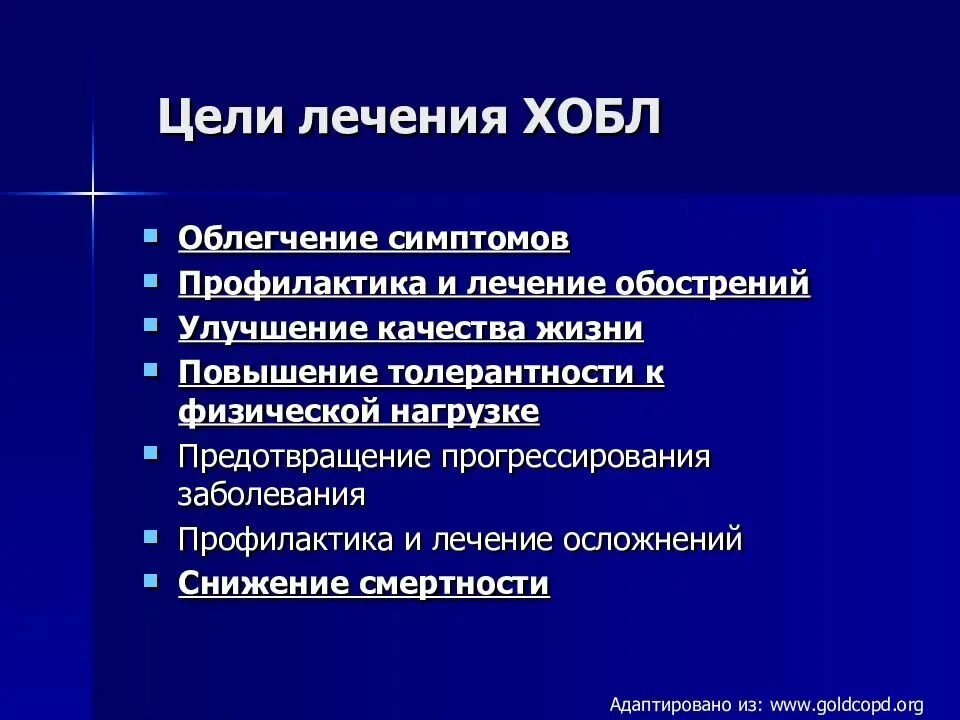 Цели лечения ХОБЛ

- Облегчение симптомов
- Профилактика и лечение обострений
- Улучшение качества жизни
- Повышение толерантности к физической нагрузке
- Предотвращение прогрессирования заболевания
- Профилактика и лечение осложнений
- Снижение смертности

Адаптировано из: www.goldcopd.org